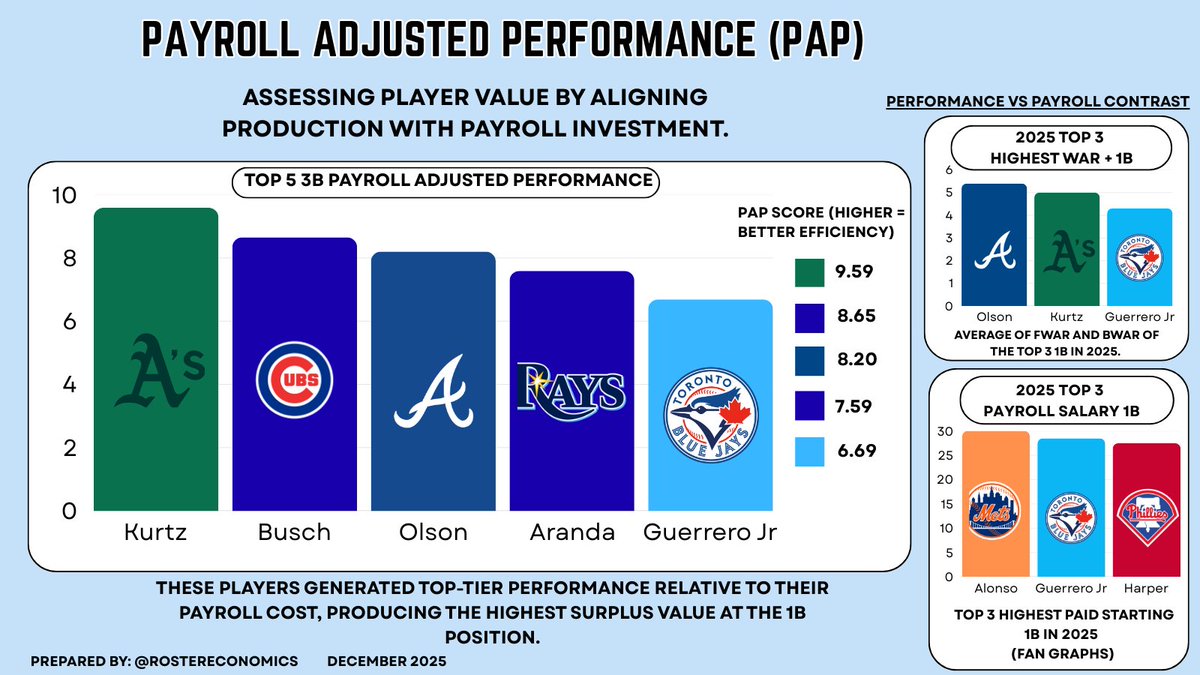 PAYROLL ADJUSTED PERFORMANCE (PAP)

ASSESSING PLAYER VALUE BY ALIGNING PRODUCTION WITH PAYROLL INVESTMENT.

TOP 5 3B PAYROLL ADJUSTED PERFORMANCE

10
8
6
4
2
0

A's
CUBS
A
RAYS
TORONTO BLUE JAYS

Kurtz Busch Olson Aranda Guerrero Jr

PAP SCORE (HIGHER = BETTER EFFICIENCY)

9.59
8.65
8.20
7.59
6.69

THESE PLAYERS GENERATED TOP-TIER PERFORMANCE RELATIVE TO THEIR PAYROLL COST, PRODUCING THE HIGHEST SURPLUS VALUE AT THE 1B POSITION.

PREPARED BY: @ROSTERECONOMICS DECEMBER 2025

PERFORMANCE VS PAYROLL CONTRAST

2025 TOP 3 HIGHEST WAR + 1B

6
5
4
3
2
1
0

A
A's
TORONTO BLUE JAYS

Olson Kurtz Guerrero Jr

AVERAGE OF FWAR AND BWAR OF THE TOP 3 1B IN 2025.

2025 TOP 3 PAYROLL SALARY 1B

30
25
20
15
10
5
0

Mets
TORONTO BLUE JAYS
Phillies

Alonso Guerrero Jr Harper

TOP 3 HIGHEST PAID STARTING 1B IN 2025 (FAN GRAPHS)